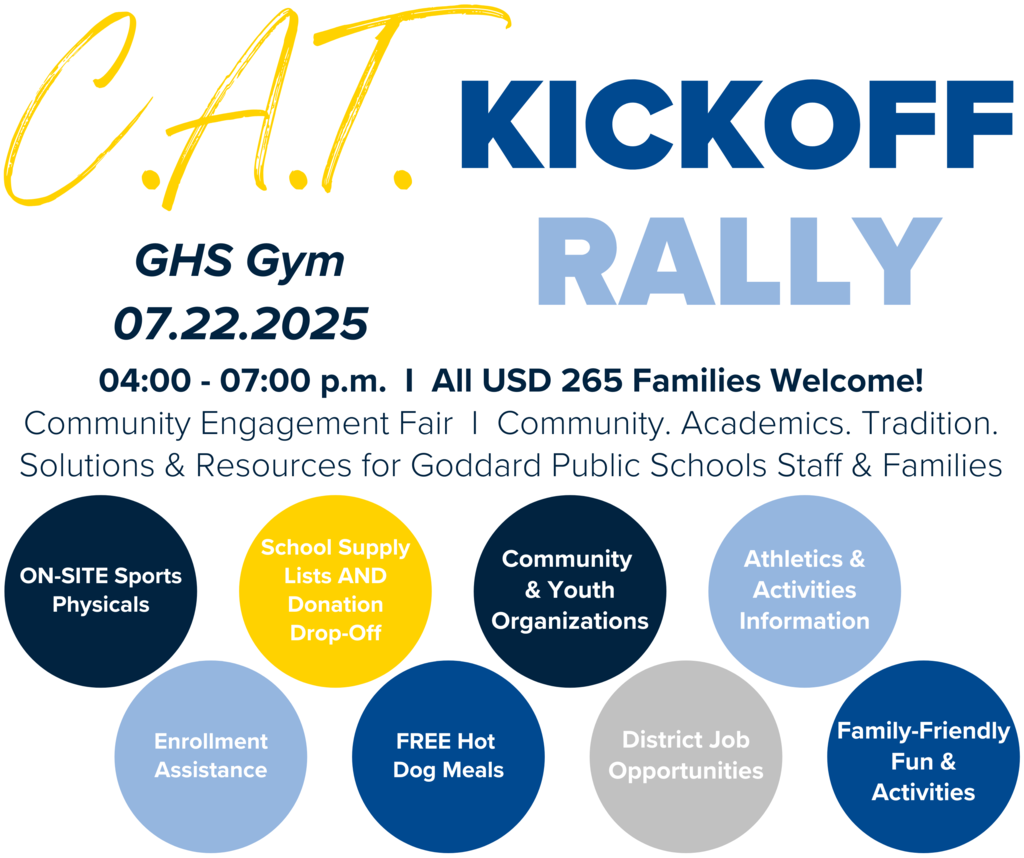 C.A.T. KICKOFF RALLY

GHS Gym
07.22.2025

04:00 - 07:00 p.m. I All USD 265 Families Welcome!
Community Engagement Fair I Community. Academics. Tradition.
Solutions & Resources for Goddard Public Schools Staff & Families

ON-SITE Sports Physicals

School Supply Lists AND Donation Drop-Off

Community & Youth Organizations

Athletics & Activities Information

Enrollment Assistance

FREE Hot Dog Meals

District Job Opportunities

Family-Friendly Fun & Activities